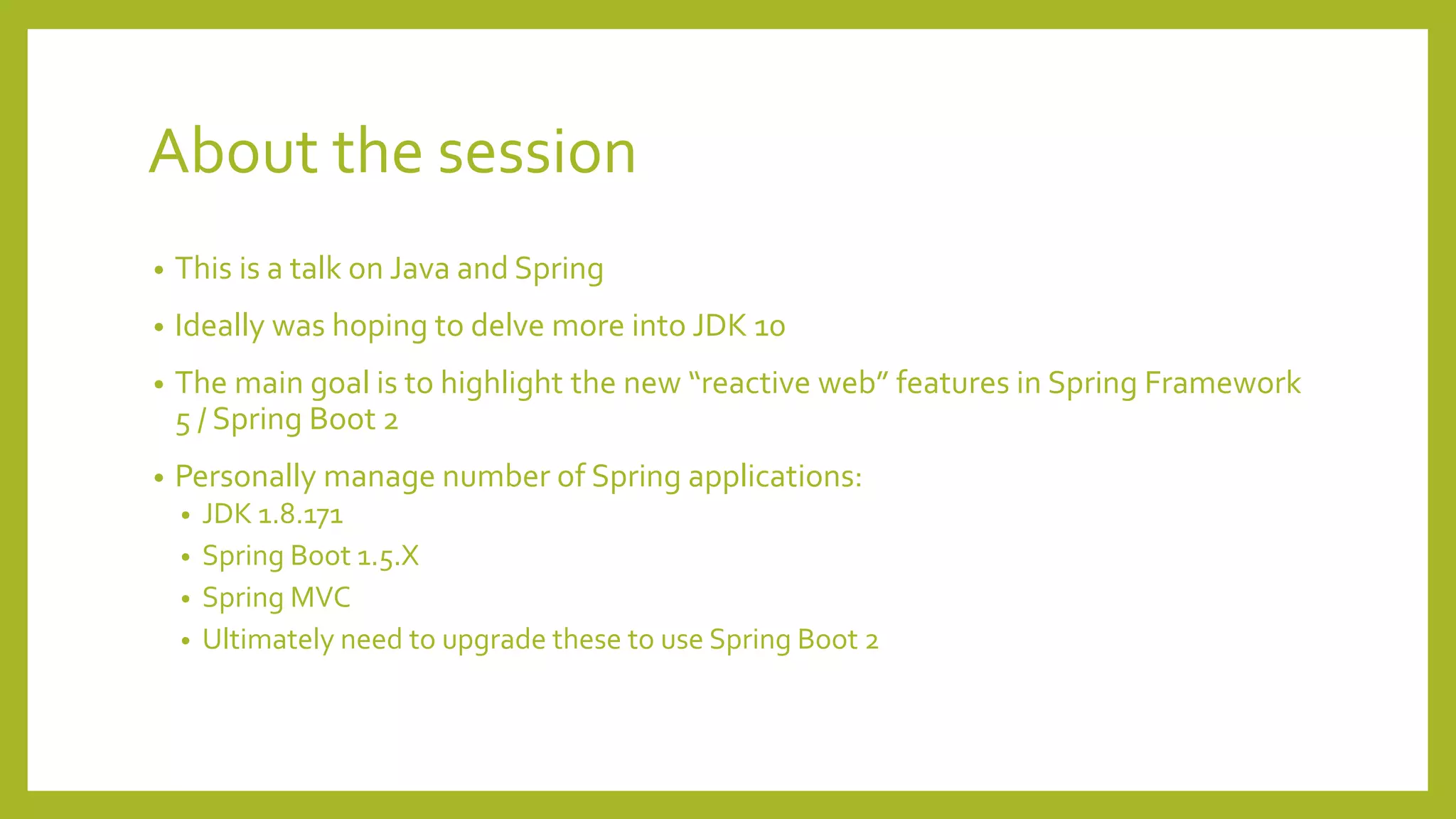 About the session

• This is a talk on Java and Spring

• Ideally was hoping to delve more into JDK 10

• The main goal is to highlight the new “reactive web” features in Spring Framework 5 / Spring Boot 2

• Personally manage number of Spring applications:
  • JDK 1.8.171
  • Spring Boot 1.5.X
  • Spring MVC
  • Ultimately need to upgrade these to use Spring Boot 2